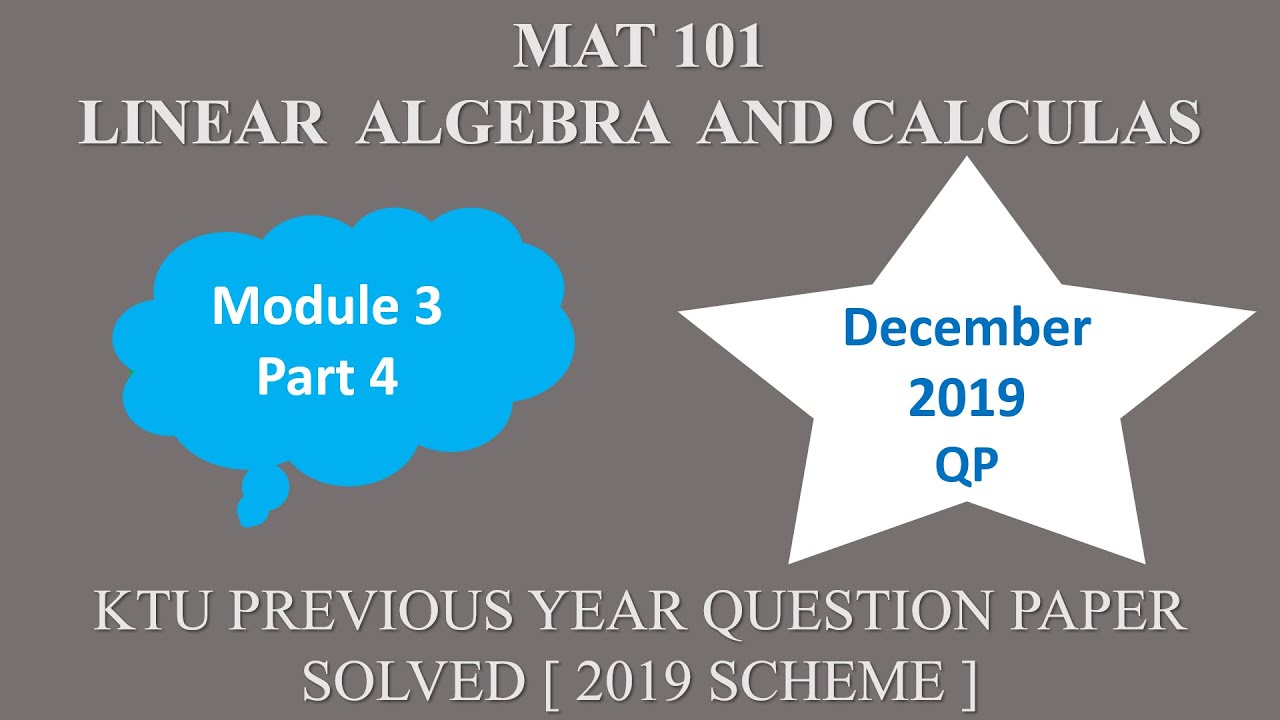 MAT 101
LINEAR ALGEBRA AND CALCULAS

Module 3
Part 4

December
2019
QP

KTU PREVIOUS YEAR QUESTION PAPER SOLVED [ 2019 SCHEME ]